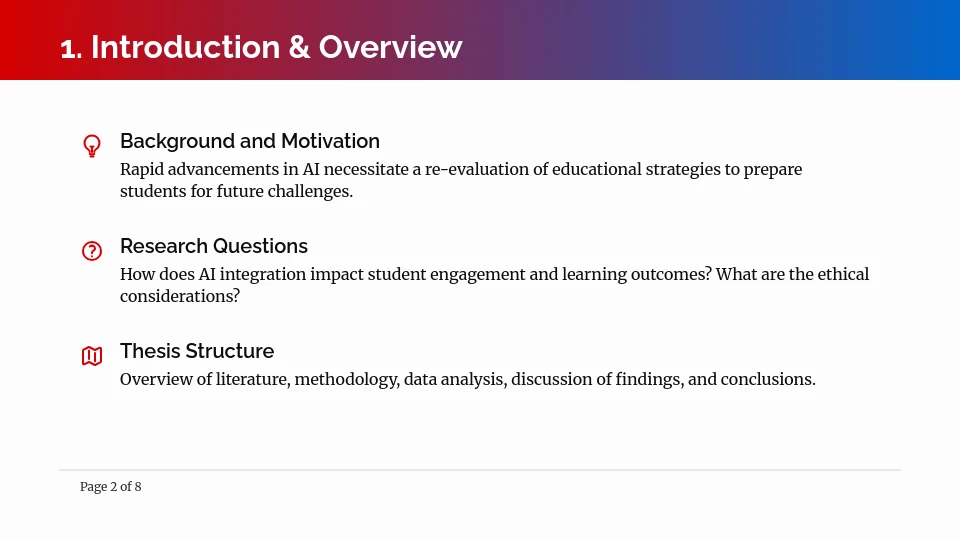 1. Introduction & Overview

Background and Motivation
Rapid advancements in AI necessitate a re-evaluation of educational strategies to prepare students for future challenges.

Research Questions
How does AI integration impact student engagement and learning outcomes? What are the ethical considerations?

Thesis Structure
Overview of literature, methodology, data analysis, discussion of findings, and conclusions.

Page 2 of 8